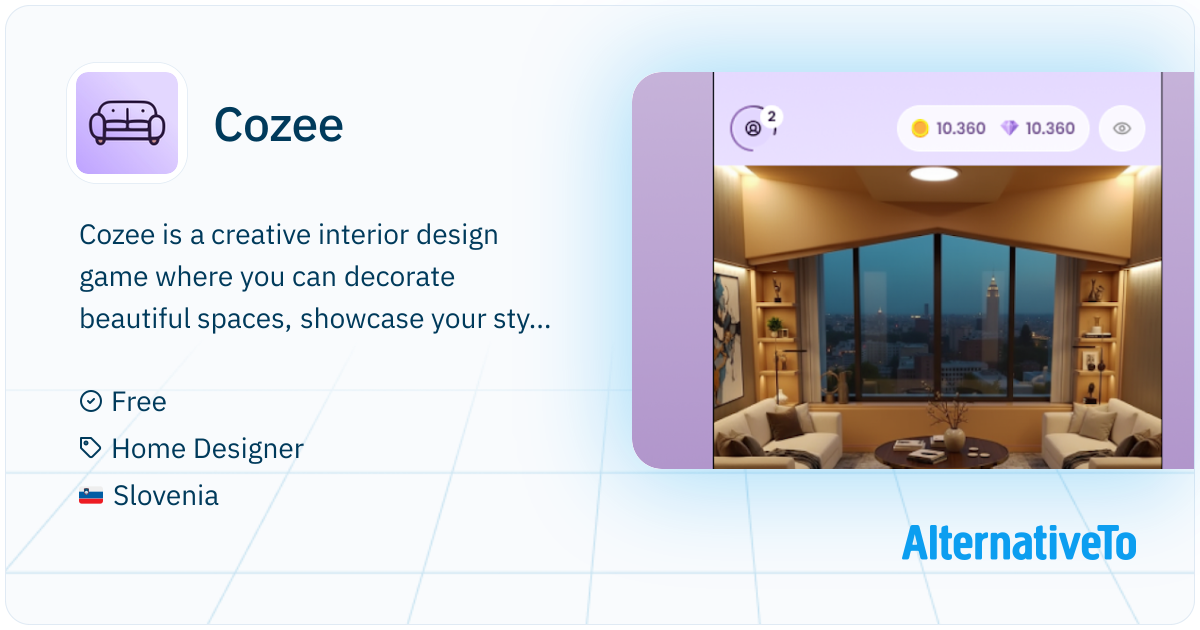 Cozee

Cozee is a creative interior design game where you can decorate beautiful spaces, showcase your sty...

Free
Home Designer
Slovenia

2
10.360 10.360

AlternativeTo